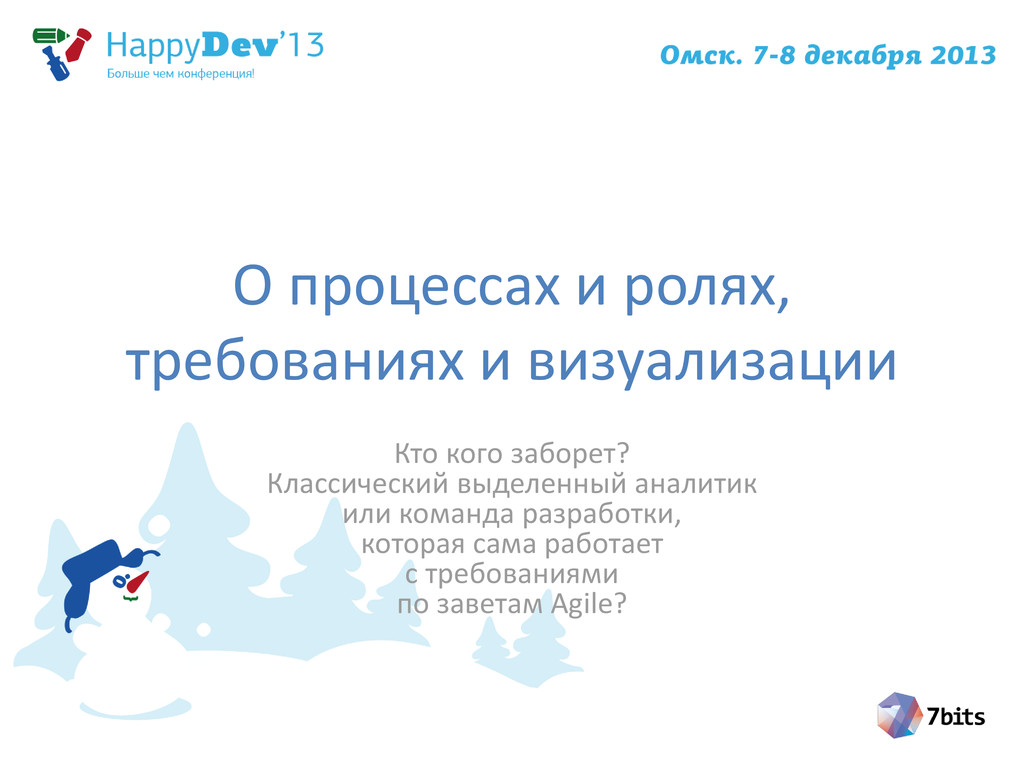 HappyDev'13
Больше чем конференция!

Омск. 7-8 декабря 2013

О процессах и ролях, требованиях и визуализации

Кто кого заборет?
Классический выделенный аналитик или команда разработки, которая сама работает с требованиями по заветам Agile?

7bits